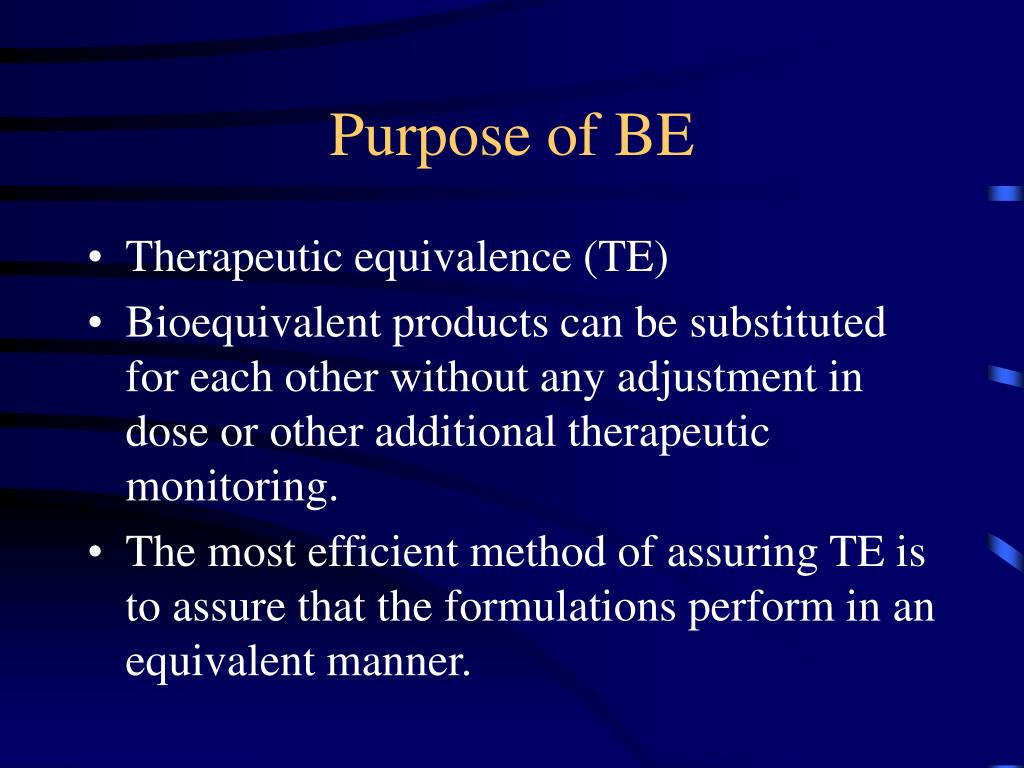 Purpose of BE

• Therapeutic equivalence (TE)
• Bioequivalent products can be substituted for each other without any adjustment in dose or other additional therapeutic monitoring.
• The most efficient method of assuring TE is to assure that the formulations perform in an equivalent manner.